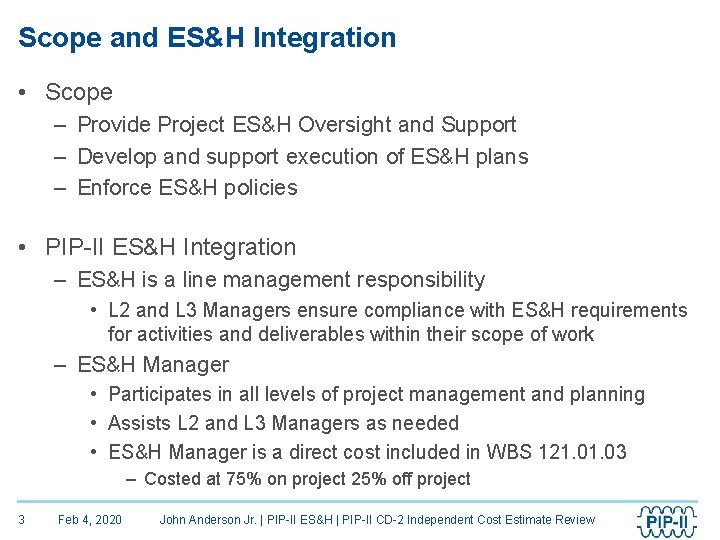 Scope and ES&H Integration

• Scope
– Provide Project ES&H Oversight and Support
– Develop and support execution of ES&H plans
– Enforce ES&H policies

• PIP-II ES&H Integration
– ES&H is a line management responsibility
• L2 and L3 Managers ensure compliance with ES&H requirements for activities and deliverables within their scope of work
– ES&H Manager
• Participates in all levels of project management and planning
• Assists L2 and L3 Managers as needed
• ES&H Manager is a direct cost included in WBS 121.01.03
– Costed at 75% on project 25% off project

3 Feb 4, 2020 John Anderson Jr. | PIP-II ES&H | PIP-II CD-2 Independent Cost Estimate Review PIP-II